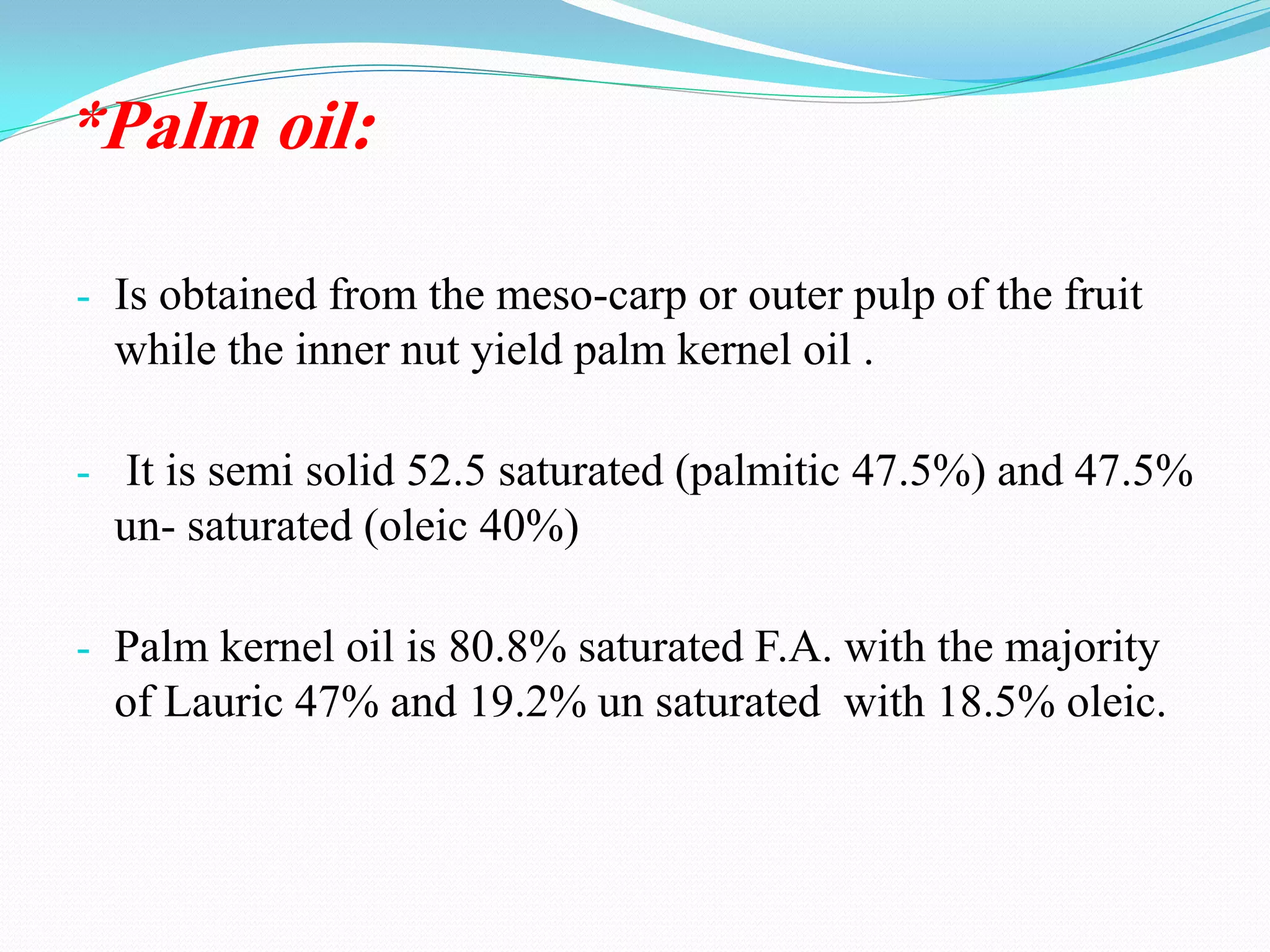 *Palm oil:

- Is obtained from the meso-carp or outer pulp of the fruit while the inner nut yield palm kernel oil .

- It is semi solid 52.5 saturated (palmitic 47.5%) and 47.5% un- saturated (oleic 40%)

- Palm kernel oil is 80.8% saturated F.A. with the majority of Lauric 47% and 19.2% un saturated with 18.5% oleic.